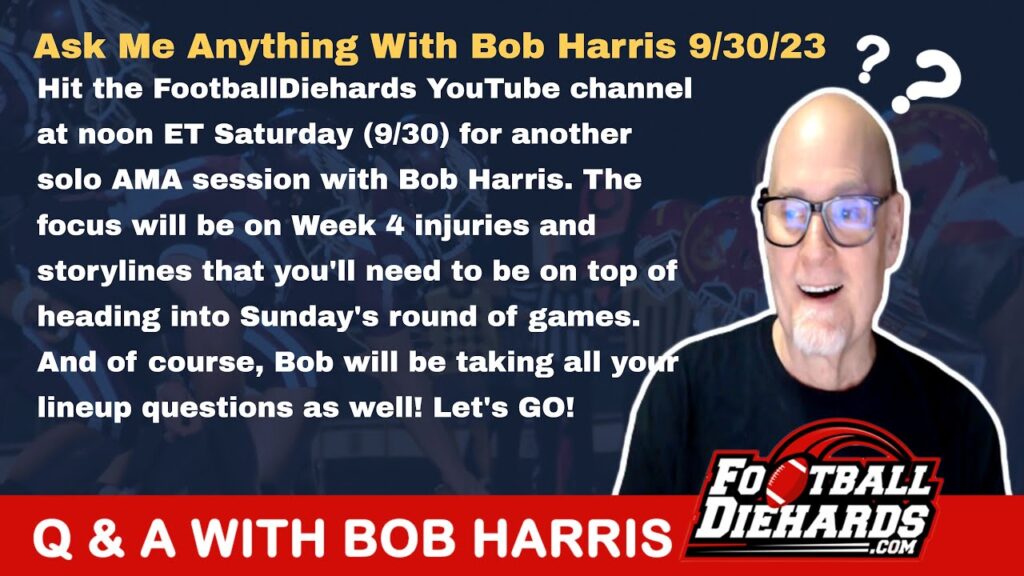 Ask Me Anything With Bob Harris 9/30/23

? ?

Hit the FootballDiehards YouTube channel at noon ET Saturday (9/30) for another solo AMA session with Bob Harris. The focus will be on Week 4 injuries and storylines that you'll need to be on top of heading into Sunday's round of games. And of course, Bob will be taking all your lineup questions as well! Let's GO!

Q & A WITH BOB HARRIS

FOOTBALL DIEHARDS .COM